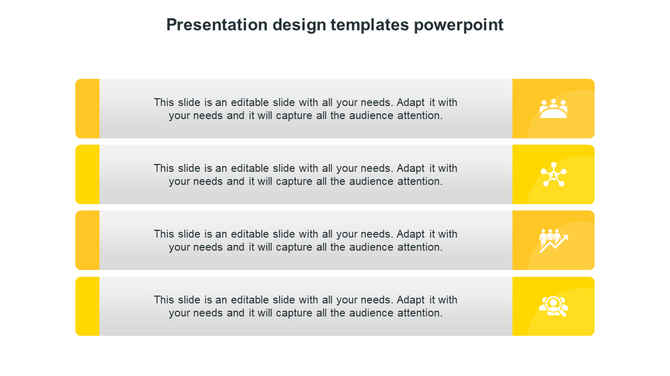 Presentation design templates powerpoint

This slide is an editable slide with all your needs. Adapt it with your needs and it will capture all the audience attention.

This slide is an editable slide with all your needs. Adapt it with your needs and it will capture all the audience attention.

This slide is an editable slide with all your needs. Adapt it with your needs and it will capture all the audience attention.

This slide is an editable slide with all your needs. Adapt it with your needs and it will capture all the audience attention.